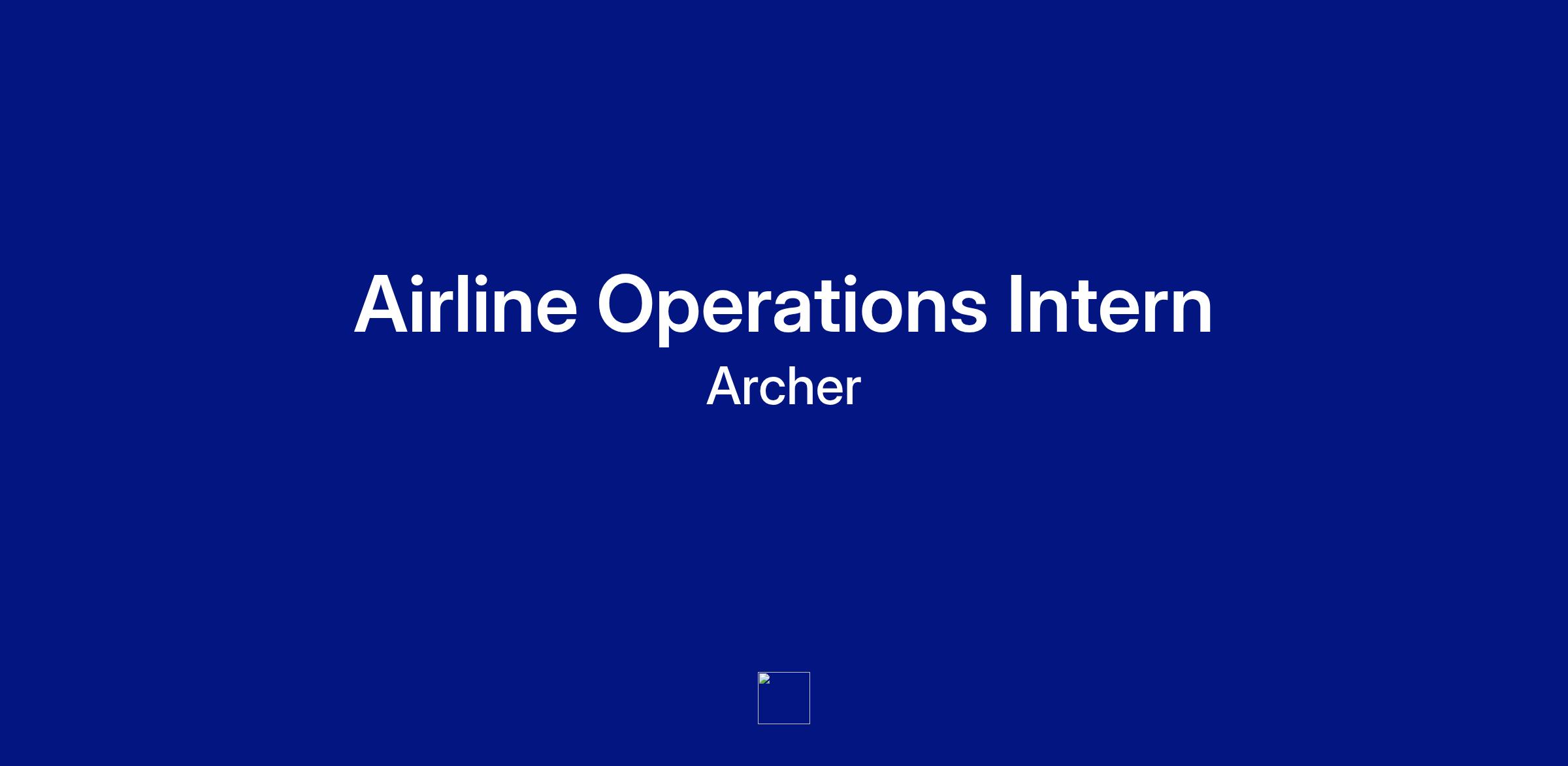 Airline Operations Intern

Archer